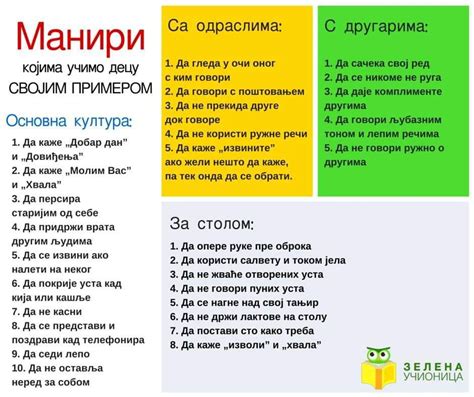 Манири
којима учимо децу
СВОЈИМ ПРИМЕРОМ

Основна култура:

1. Да каже „Добар дан" и „Довиђења"
2. Да каже „Молим Вас" и „Хвала"
3. Да персира старијим од себе
4. Да придржи врата другим људима
5. Да се извини ако налети на неког
6. Да покрије уста кад кија или кашље
7. Да не касни
8. Да се представи и поздрави кад телефонира
9. Да седи лепо
10. Да не оставља неред за собом

Са одраслима:

1. Да гледа у очи оног с ким говори
2. Да говори с поштовањем
3. Да не прекида друге док говоре
4. Да не користи ружне речи
5. Да каже „извините" ако жели нешто да каже, па тек онда да се обрати.

С другарима:

1. Да сачека свој ред
2. Да се никоме не руга
3. Да даје комплименте другима
4. Да говори љубазним тоном и лепим речима
5. Да не говори ружно о другима

За столом:

1. Да опере руке пре оброка
2. Да користи салвету и током јела
3. Да не жваће отворених уста
4. Да не говори пуних уста
5. Да се нагне над свој тањир
6. Да не држи лактове на столу
7. Да постави сто како треба
8. Да каже „изволи" и „хвала"

ЗЕЛЕНА
УЧИОНИЦА